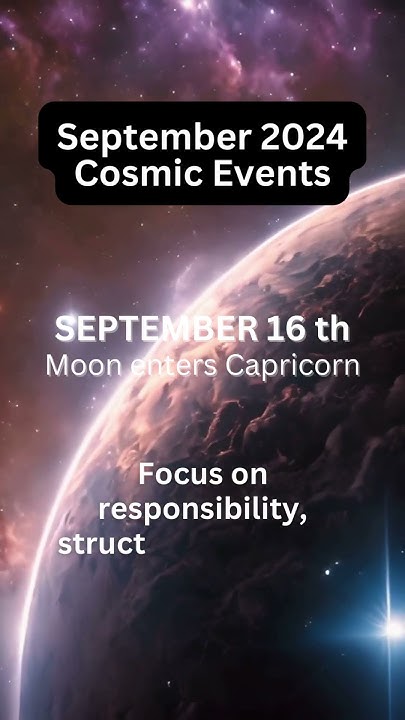 September 2024
Cosmic Events

SEPTEMBER 16 th
Moon enters Capricorn

Focus on
responsibility,
struct